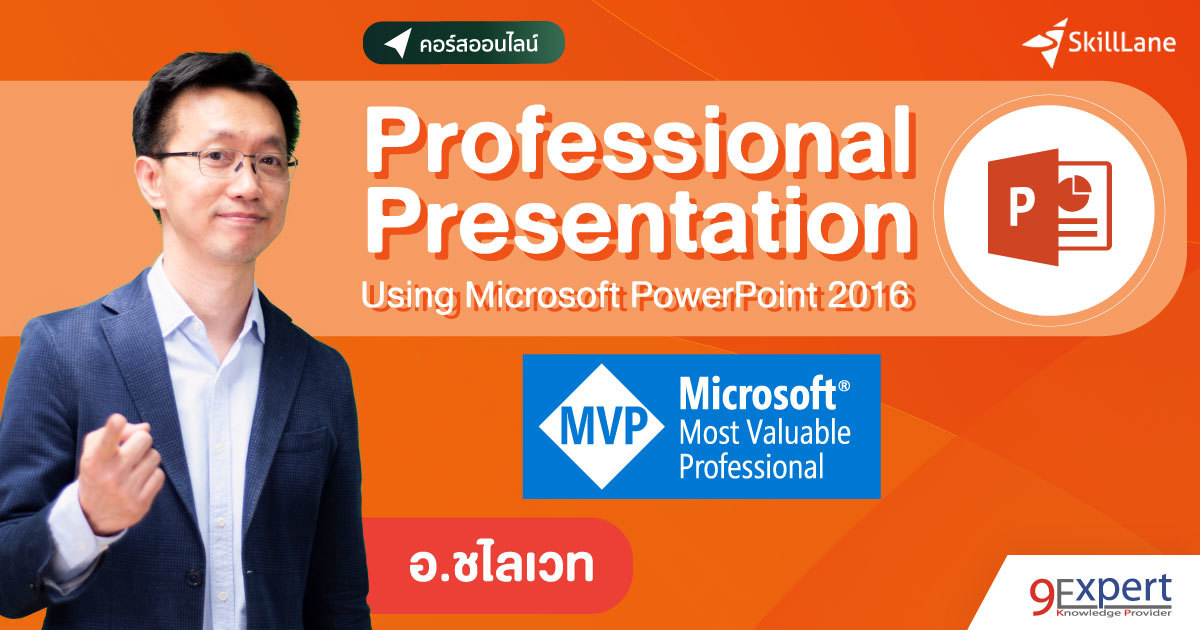 คอร์สออนไลน์

SkillLane

Professional Presentation

Using Microsoft PowerPoint 2016

P

MVP

Microsoft®
Most Valuable Professional

อ.ชไลเวท

9Expert
Knowledge Provider